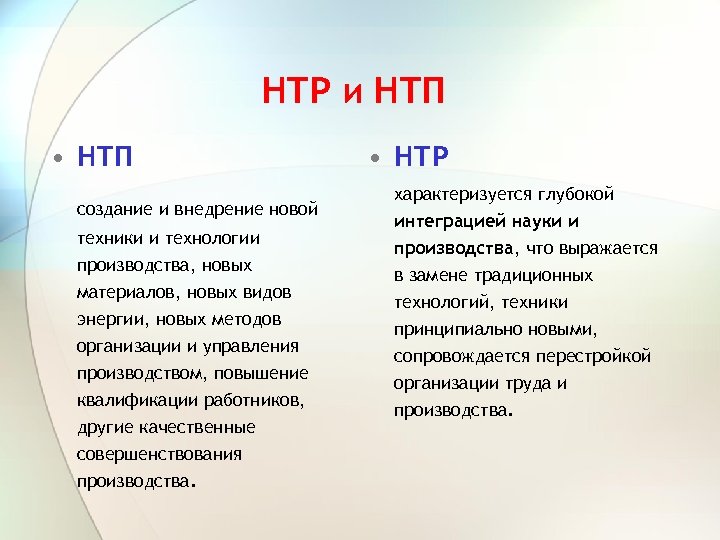 НТР и НТП

• НТП

создание и внедрение новой техники и технологии производства, новых материалов, новых видов энергии, новых методов организации и управления производством, повышение квалификации работников, другие качественные совершенствования производства.

• НТР

характеризуется глубокой интеграцией науки и производства, что выражается в замене традиционных технологий, техники принципиально новыми, сопровождается перестройкой организации труда и производства.